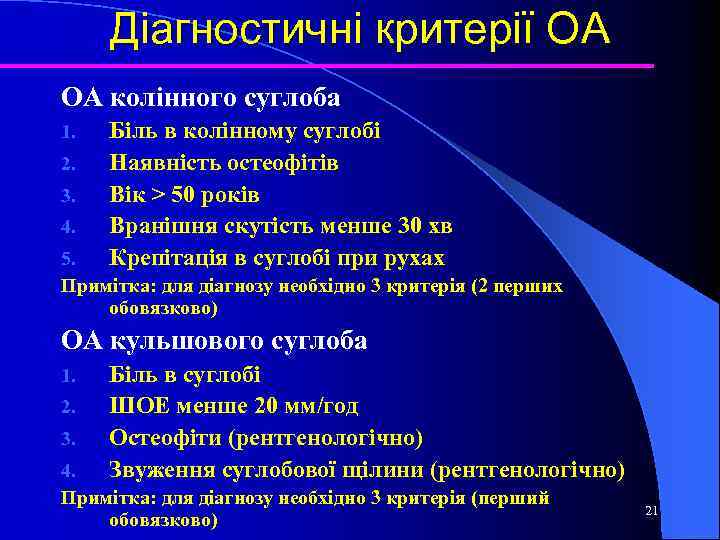 Діагностичні критерії ОА

ОА колінного суглоба

1. Біль в колінному суглобі
2. Наявність остеофітів
3. Вік > 50 років
4. Вранішня скутість менше 30 хв
5. Крепітація в суглобі при рухах

Примітка: для діагнозу необхідно 3 критерія (2 перших обовязково)

ОА кульшового суглоба

1. Біль в суглобі
2. ШОЕ менше 20 мм/год
3. Остеофіти (рентгенологічно)
4. Звуження суглобової щілини (рентгенологічно)

Примітка: для діагнозу необхідно 3 критерія (перший обовязково)

21